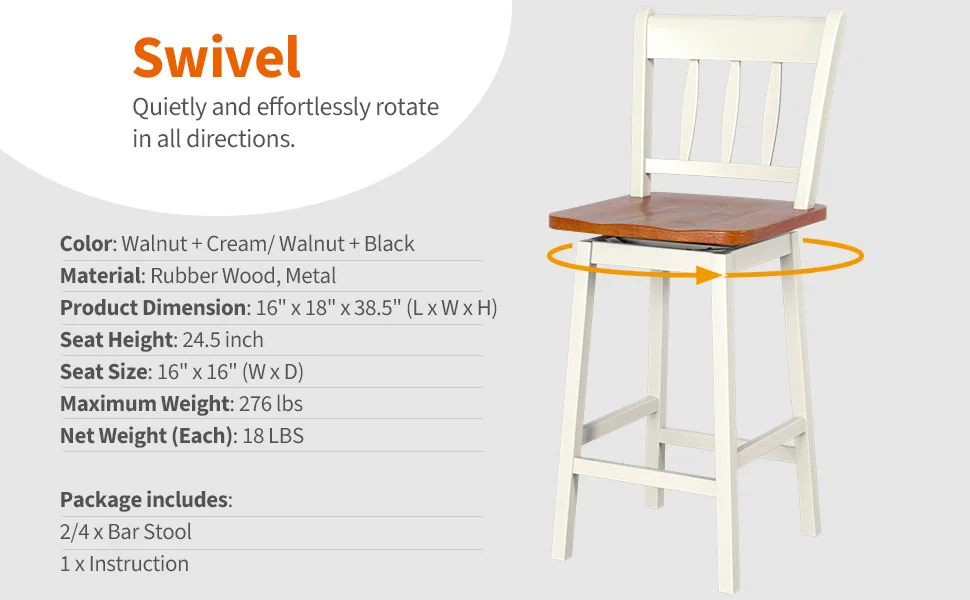 Swivel
Quietly and effortlessly rotate in all directions.

Color: Walnut + Cream/ Walnut + Black
Material: Rubber Wood, Metal
Product Dimension: 16" x 18" x 38.5" (L x W x H)
Seat Height: 24.5 inch
Seat Size: 16" x 16" (W x D)
Maximum Weight: 276 lbs
Net Weight (Each): 18 LBS

Package includes:
2/4 x Bar Stool
1 x Instruction